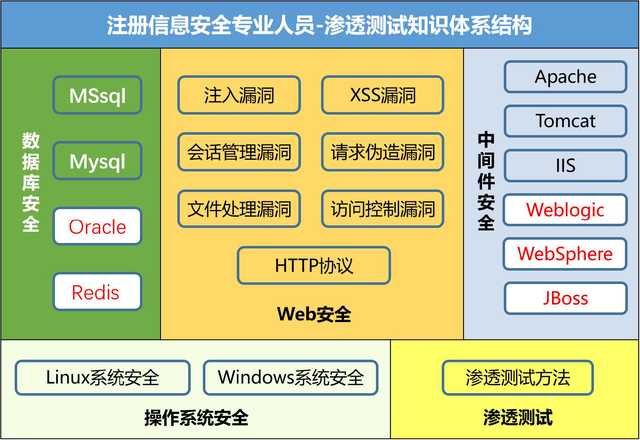 注册信息安全专业人员-渗透测试知识体系结构

数据库安全

MSsql

Mysql

Oracle

Redis

注入漏洞

XSS漏洞

会话管理漏洞

请求伪造漏洞

文件处理漏洞

访问控制漏洞

HTTP协议

Web安全

中间件安全

Apache

Tomcat

IIS

Weblogic

WebSphere

JBoss

Linux系统安全

Windows系统安全

操作系统安全

渗透测试方法

渗透测试